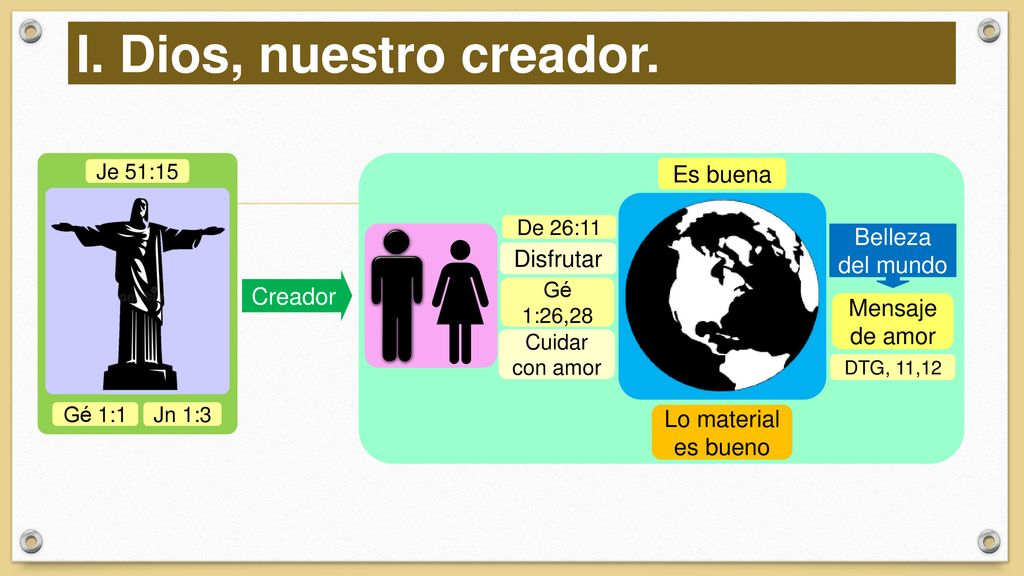 I. Dios, nuestro creador.

Je 51:15

Gé 1:1

Jn 1:3

Creador

De 26:11

Disfrutar

Gé 1:26,28

Cuidar con amor

Es buena

Lo material es bueno

Belleza del mundo

Mensaje de amor

DTG, 11,12